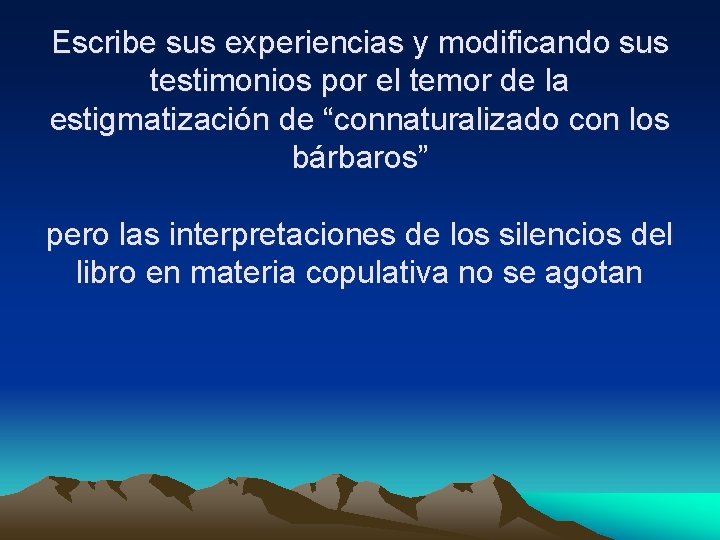 Escribe sus experiencias y modificando sus testimonios por el temor de la estigmatización de “connaturalizado con los bárbaros”

pero las interpretaciones de los silencios del libro en materia copulativa no se agotan